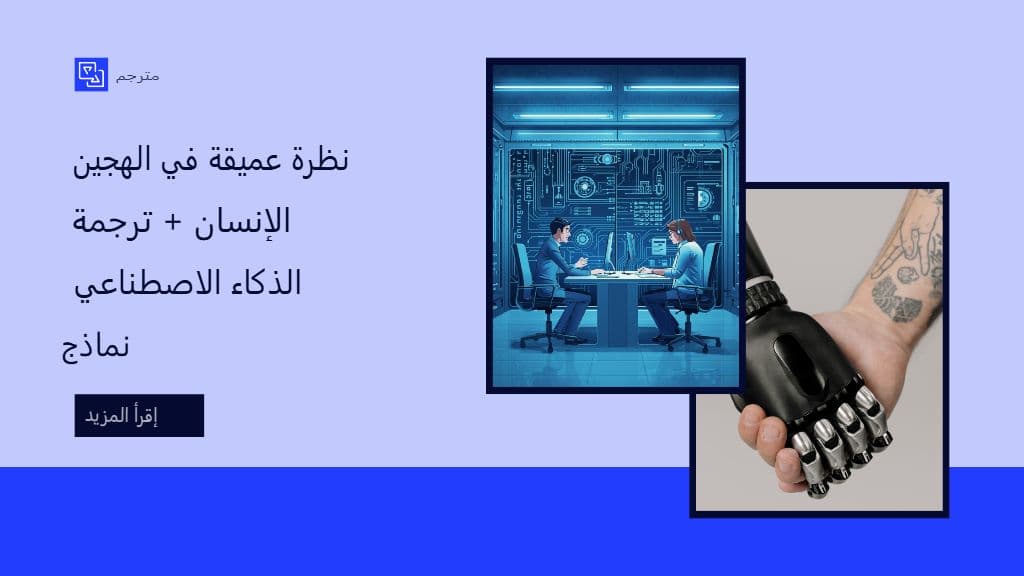 مترجم

نظرة عميقة في الهجين الإنسان + ترجمة الذكاء الاصطناعي نماذج

إقرأ المزيد